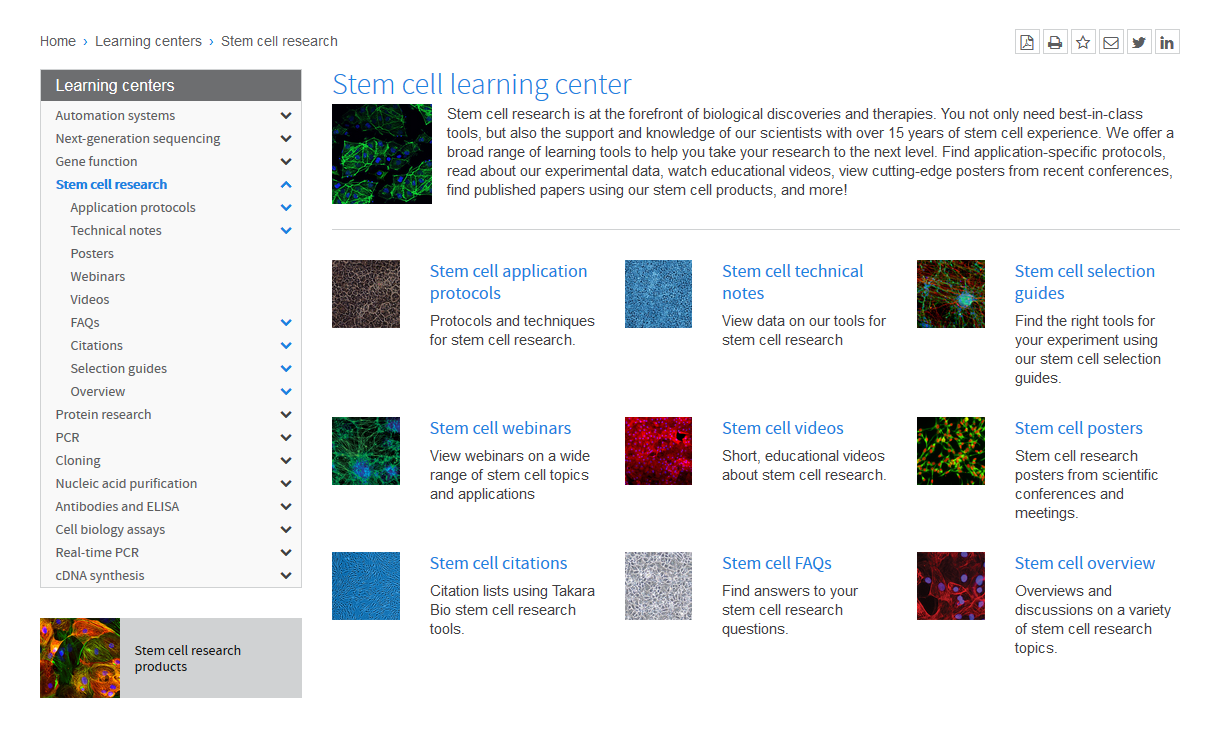 Home › Learning centers › Stem cell research

Learning centers

Automation systems
Next-generation sequencing
Gene function
Stem cell research
Application protocols
Technical notes
Posters
Webinars
Videos
FAQs
Citations
Selection guides
Overview
Protein research
PCR
Cloning
Nucleic acid purification
Antibodies and ELISA
Cell biology assays
Real-time PCR
cDNA synthesis

Stem cell research products

Stem cell learning center

Stem cell research is at the forefront of biological discoveries and therapies. You not only need best-in-class tools, but also the support and knowledge of our scientists with over 15 years of stem cell experience. We offer a broad range of learning tools to help you take your research to the next level. Find application-specific protocols, read about our experimental data, watch educational videos, view cutting-edge posters from recent conferences, find published papers using our stem cell products, and more!

Stem cell application protocols
Protocols and techniques for stem cell research.

Stem cell technical notes
View data on our tools for stem cell research

Stem cell selection guides
Find the right tools for your experiment using our stem cell selection guides.

Stem cell webinars
View webinars on a wide range of stem cell topics and applications

Stem cell videos
Short, educational videos about stem cell research.

Stem cell posters
Stem cell research posters from scientific conferences and meetings.

Stem cell citations
Citation lists using Takara Bio stem cell research tools.

Stem cell FAQs
Find answers to your stem cell research questions.

Stem cell overview
Overviews and discussions on a variety of stem cell research topics.